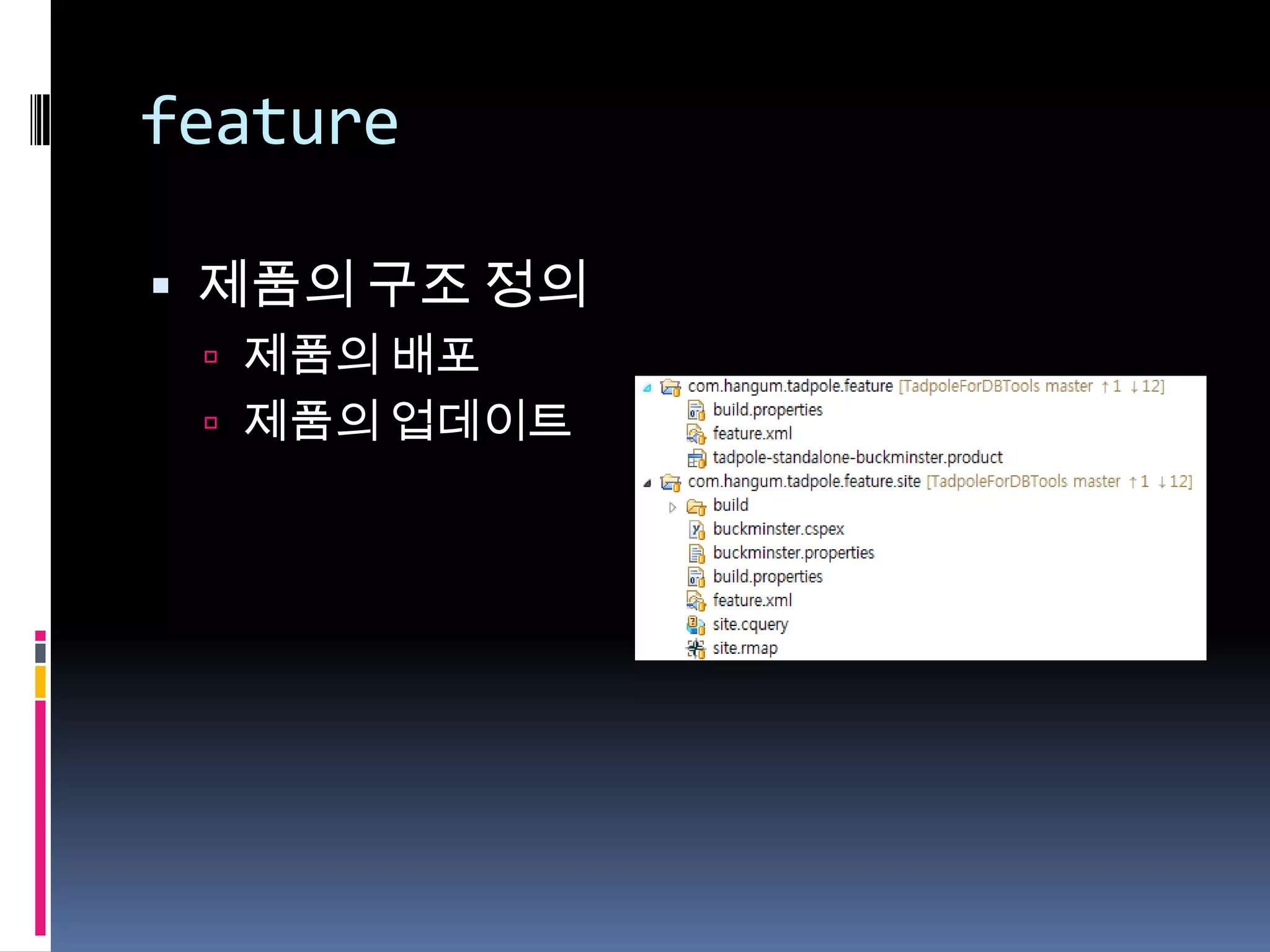 feature

▪ 제품의 구조 정의
▫ 제품의 배포
▫ 제품의 업데이트

com.hangum.tadpole.feature [TadpoleForDBTools master ↑1 ↓12]
build.properties
feature.xml
tadpole-standalone-buckminster.product
com.hangum.tadpole.feature.site [TadpoleForDBTools master ↑1 ↓12]
build
buckminster.cspex
buckminster.properties
build.properties
feature.xml
site.cquery
site.rmap